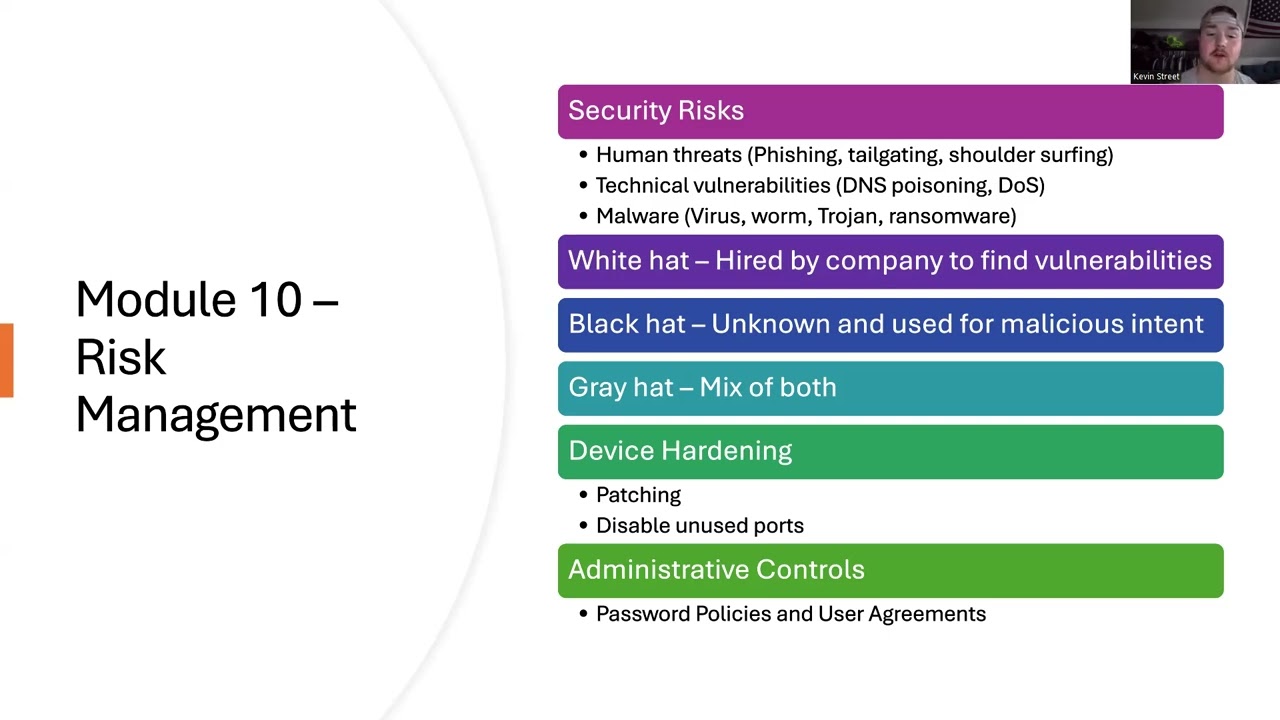 Kevin Street

Module 10 – Risk Management

Security Risks
• Human threats (Phishing, tailgating, shoulder surfing)
• Technical vulnerabilities (DNS poisoning, DoS)
• Malware (Virus, worm, Trojan, ransomware)

White hat – Hired by company to find vulnerabilities

Black hat – Unknown and used for malicious intent

Gray hat – Mix of both

Device Hardening
• Patching
• Disable unused ports

Administrative Controls
• Password Policies and User Agreements